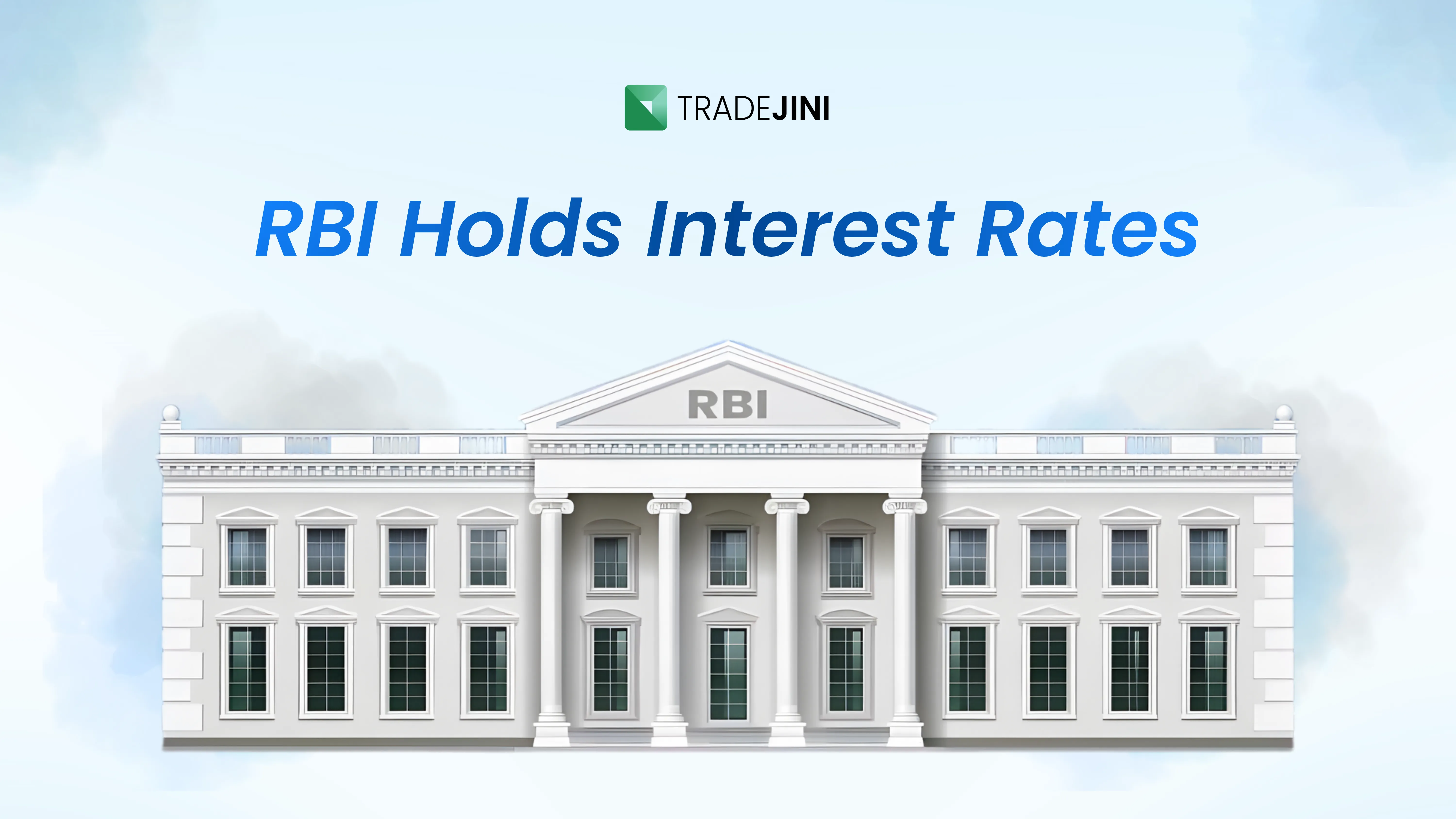 TRADEJINI

RBI Holds Interest Rates

RBI